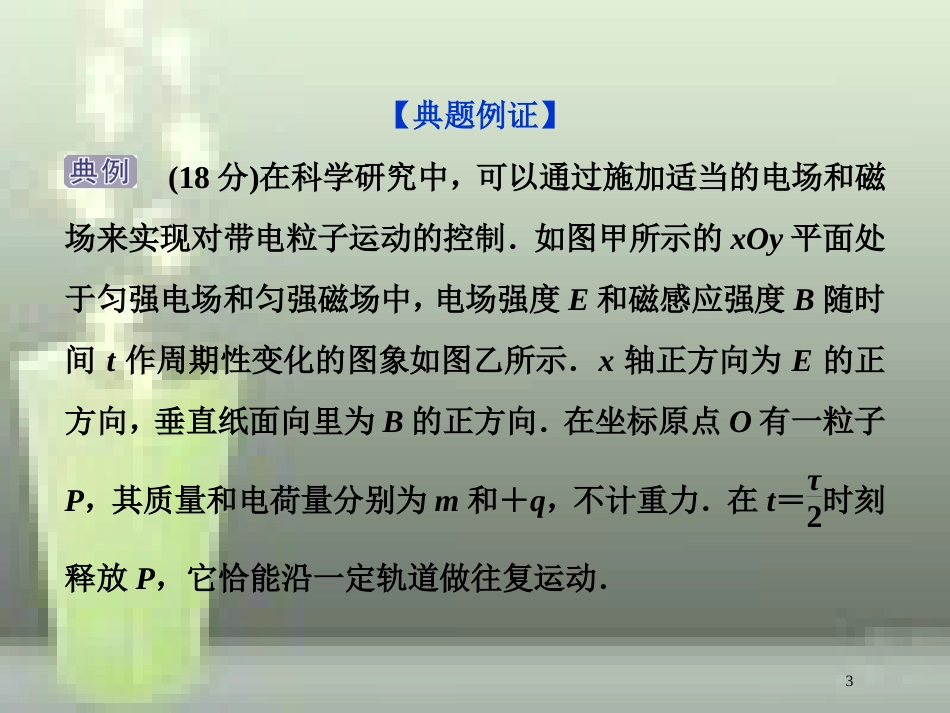 【典题例证】

典例 (18 分)在科学研究中，可以通过施加适当的电场和磁场来实现对带电粒子运动的控制．如图甲所示的 $xOy$ 平面处于匀强电场和匀强磁场中，电场强度 $E$ 和磁感应强度 $B$ 随时间 $t$ 作周期性变化的图象如图乙所示．$x$ 轴正方向为 $E$ 的正方向，垂直纸面向里为 $B$ 的正方向．在坐标原点 $O$ 有一粒子 $P$，其质量和电荷量分别为 $m$ 和 $+q$，不计重力．在 $t=\frac{\tau}{2}$时刻释放 $P$，它恰能沿一定轨道做往复运动．

3